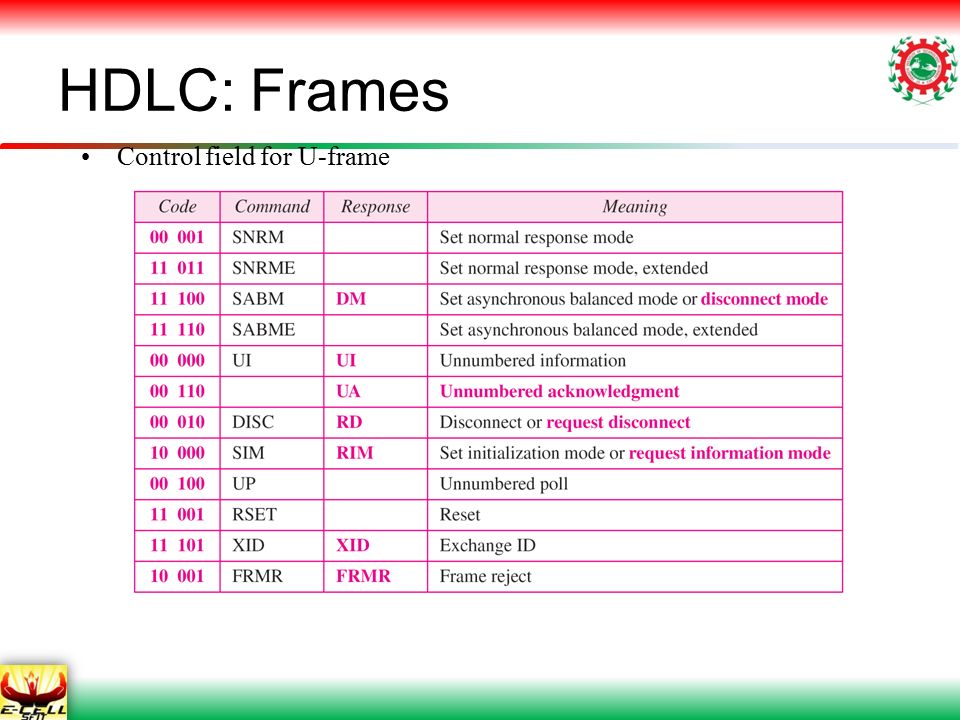 HDLC: Frames

• Control field for U-frame

| Code | Command | Response | Meaning |
|---|---|---|---|
| 00 001 | SNRM | | Set normal response mode |
| 11 011 | SNRME | | Set normal response mode, extended |
| 11 100 | SABM | DM | Set asynchronous balanced mode or disconnect mode |
| 11 110 | SABME | | Set asynchronous balanced mode, extended |
| 00 000 | UI | UI | Unnumbered information |
| 00 110 | | UA | Unnumbered acknowledgment |
| 00 010 | DISC | RD | Disconnect or request disconnect |
| 10 000 | SIM | RIM | Set initialization mode or request information mode |
| 00 100 | UP | | Unnumbered poll |
| 11 001 | RSET | | Reset |
| 11 101 | XID | XID | Exchange ID |
| 10 001 | FRMR | FRMR | Frame reject |

E-CELL
SFIT